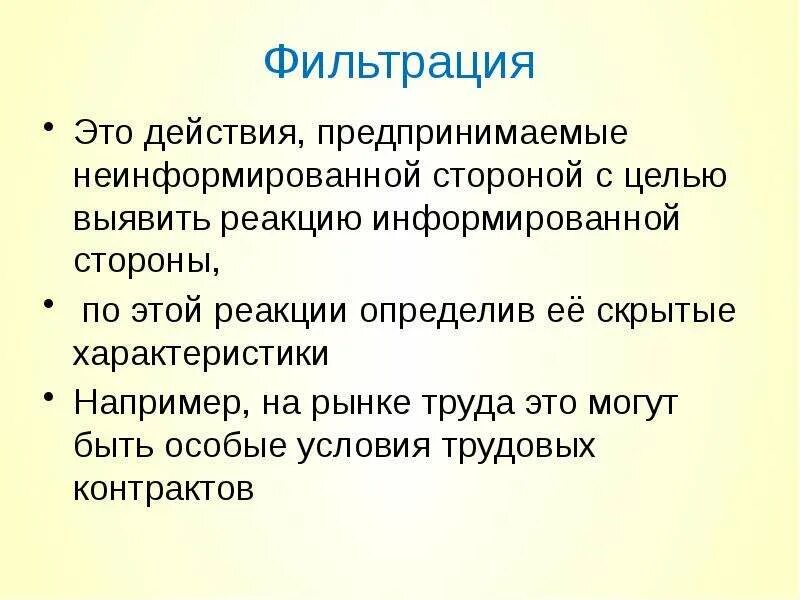 Фильтрация

• Это действия, предпринимаемые неинформированной стороной с целью выявить реакцию информированной стороны,

• по этой реакции определив её скрытые характеристики

• Например, на рынке труда это могут быть особые условия трудовых контрактов